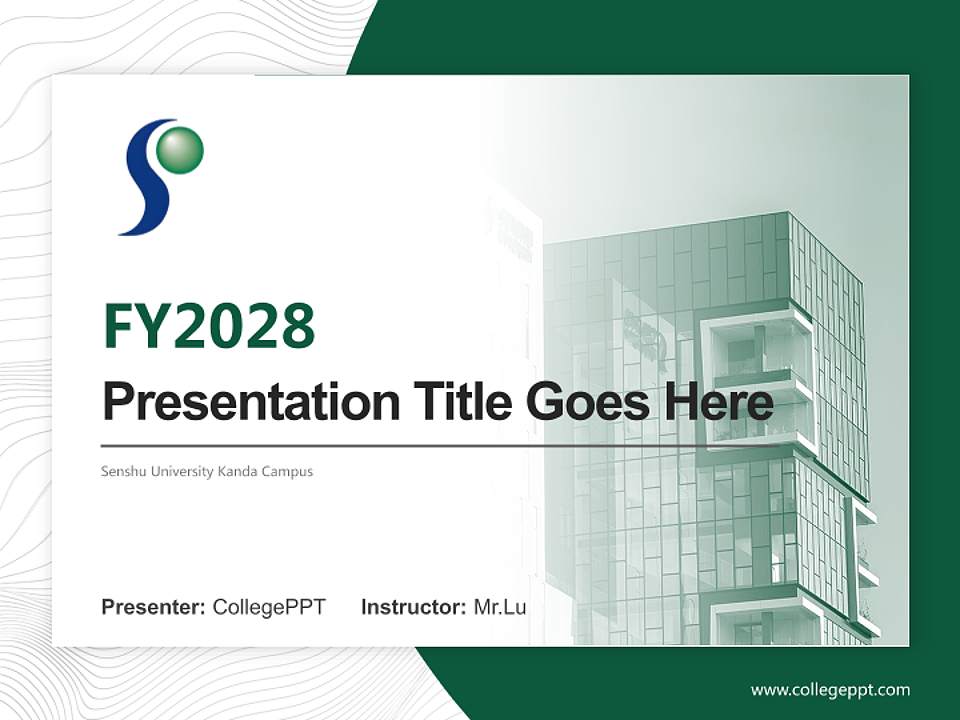 FY2028

Presentation Title Goes Here

Senshu University Kanda Campus

Presenter: CollegePPT Instructor: Mr.Lu

www.collegeppt.com